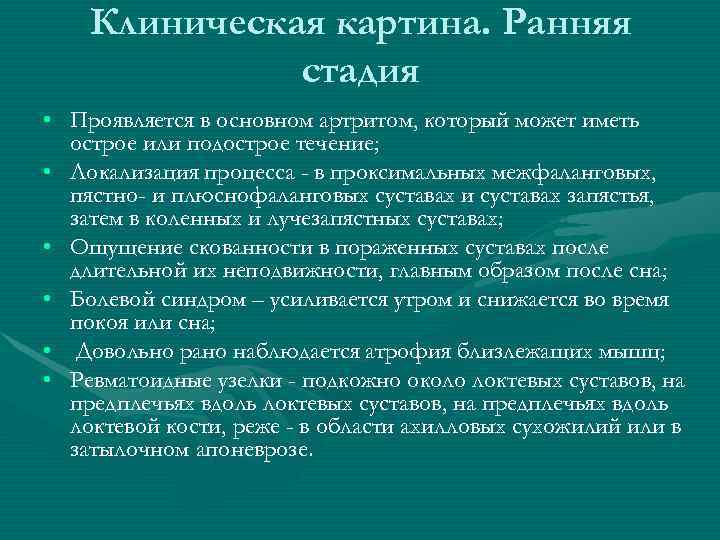 Клиническая картина. Ранняя стадия

• Проявляется в основном артритом, который может иметь острое или подострое течение;
• Локализация процесса - в проксимальных межфаланговых, пястно- и плюснофаланговых суставах и суставах запястья, затем в коленных и лучезапястных суставах;
• Ощущение скованности в пораженных суставах после длительной их неподвижности, главным образом после сна;
• Болевой синдром – усиливается утром и снижается во время покоя или сна;
• Довольно рано наблюдается атрофия близлежащих мышц;
• Ревматоидные узелки - подкожно около локтевых суставов, на предплечьях вдоль локтевых суставов, на предплечьях вдоль локтевой кости, реже - в области ахилловых сухожилий или в затылочном апоневрозе.